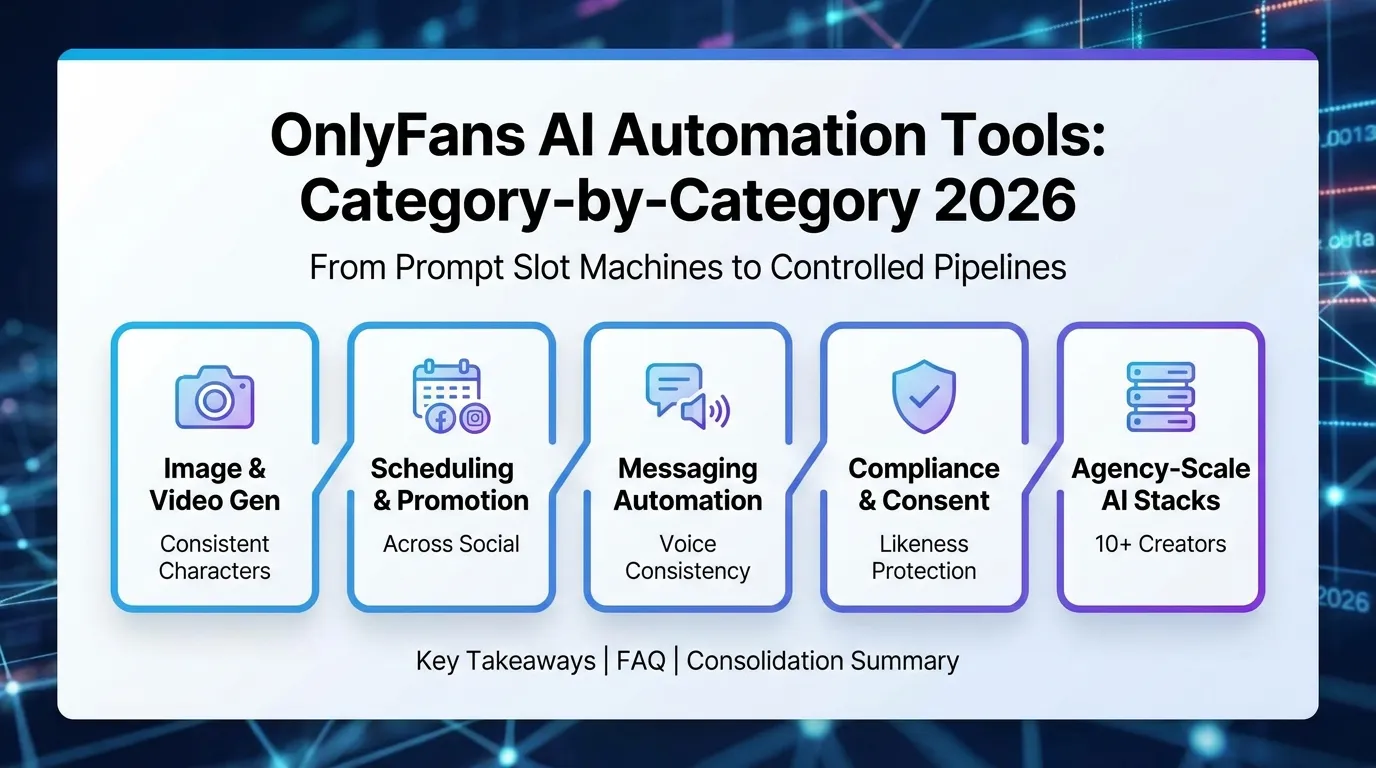 OnlyFans AI Automation Tools: Category-by-Category 2026

From Prompt Slot Machines to Controlled Pipelines

Image & Video Gen
Consistent Characters

Scheduling & Promotion
Across Social

Messaging Automation
Voice Consistency

Compliance & Consent
Likeness Protection

Agency-Scale AI Stacks
10+ Creators

Key Takeaways | FAQ | Consolidation Summary